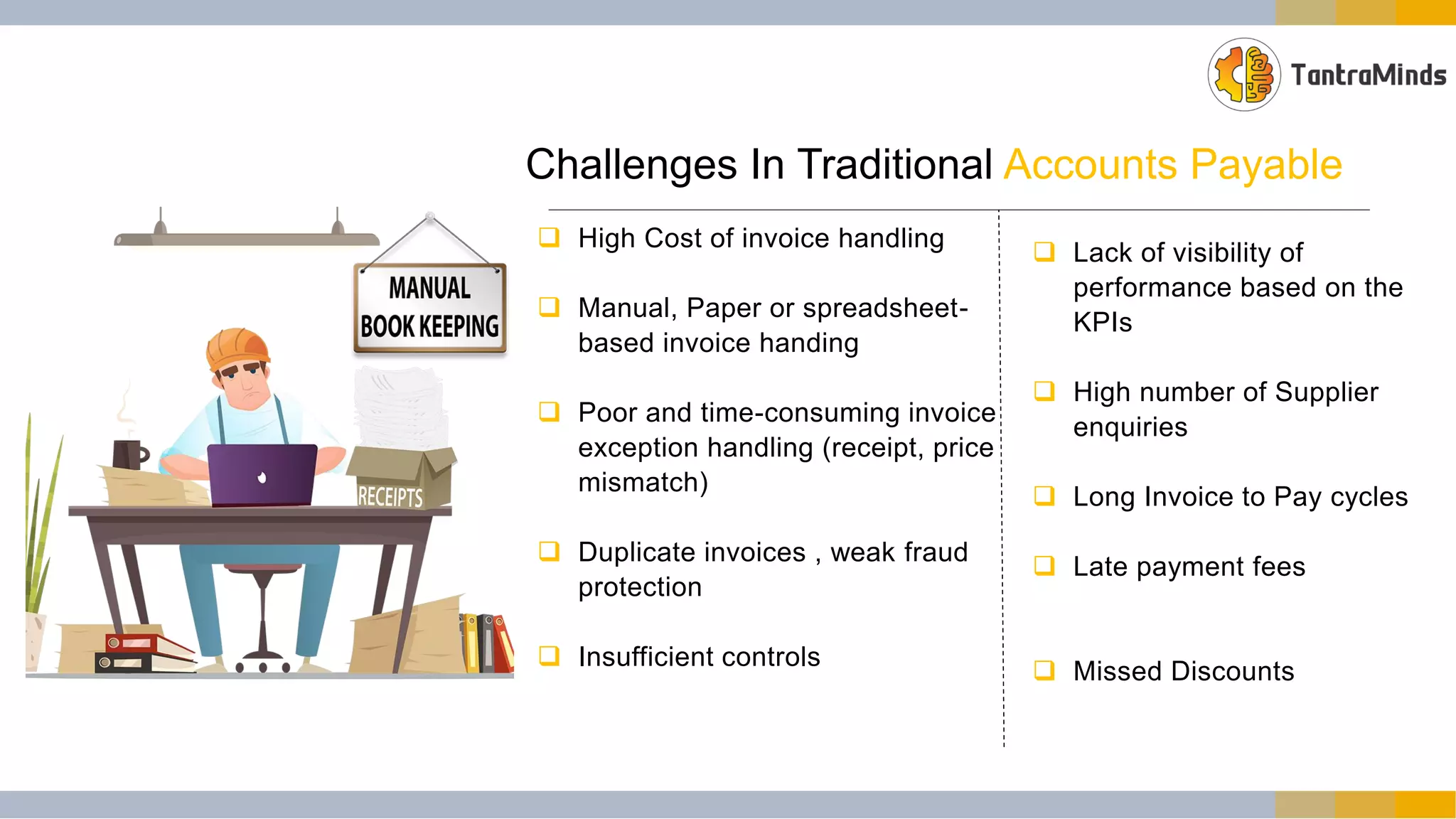 TantraMinds

Challenges In Traditional Accounts Payable

MANUAL BOOK KEEPING

RECEIPTS

❑ High Cost of invoice handling

❑ Manual, Paper or spreadsheet-based invoice handing

❑ Poor and time-consuming invoice exception handling (receipt, price mismatch)

❑ Duplicate invoices , weak fraud protection

❑ Insufficient controls

❑ Lack of visibility of performance based on the KPIs

❑ High number of Supplier enquiries

❑ Long Invoice to Pay cycles

❑ Late payment fees

❑ Missed Discounts